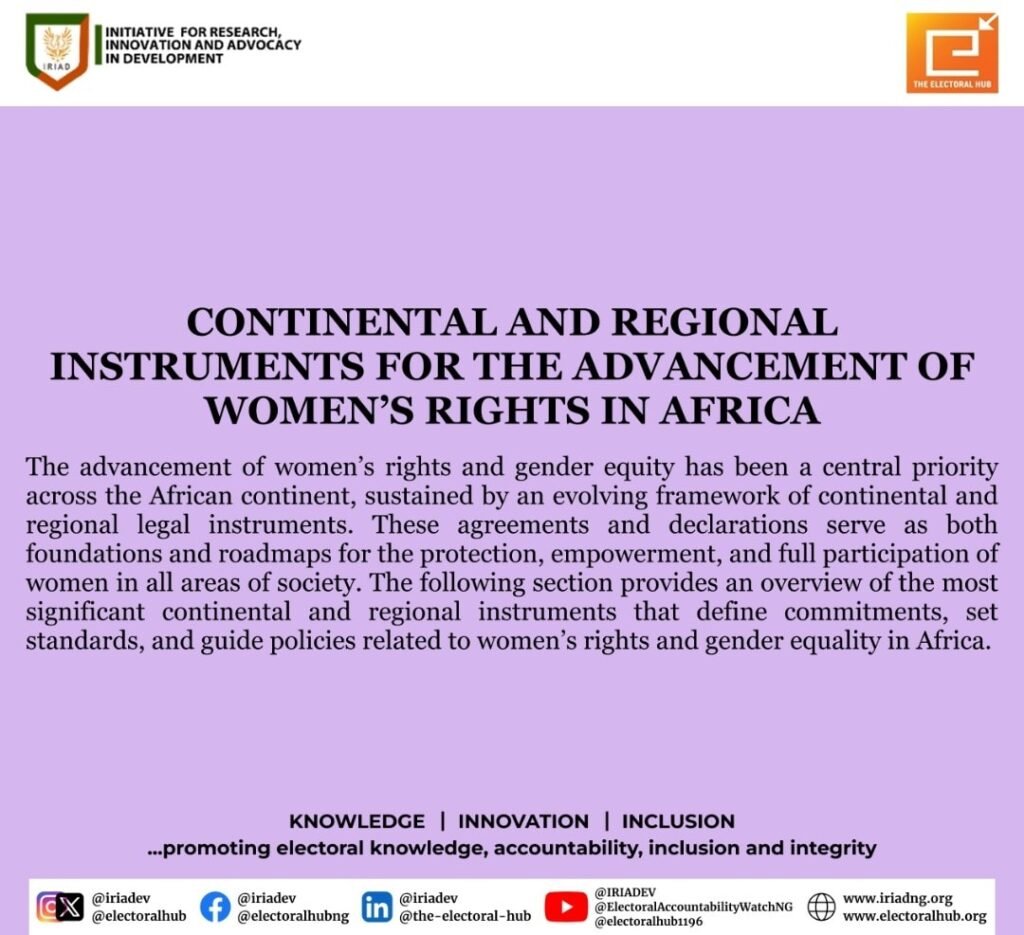 IRIAD

INITIATIVE FOR RESEARCH, INNOVATION AND ADVOCACY IN DEVELOPMENT

THE ELECTORAL HUB

CONTINENTAL AND REGIONAL INSTRUMENTS FOR THE ADVANCEMENT OF WOMEN'S RIGHTS IN AFRICA

The advancement of women's rights and gender equity has been a central priority across the African continent, sustained by an evolving framework of continental and regional legal instruments. These agreements and declarations serve as both foundations and roadmaps for the protection, empowerment, and full participation of women in all areas of society. The following section provides an overview of the most significant continental and regional instruments that define commitments, set standards, and guide policies related to women's rights and gender equality in Africa.

KNOWLEDGE | INNOVATION | INCLUSION

...promoting electoral knowledge, accountability, inclusion and integrity

@iriadev
@electoralhub

@iriadev
@electoralhubng

@iriadev
@the-electoral-hub

@IRIADEV
@ElectoralAccountabilityWatchNG
@electoralhub1196

www.iriadng.org
www.electoralhub.org